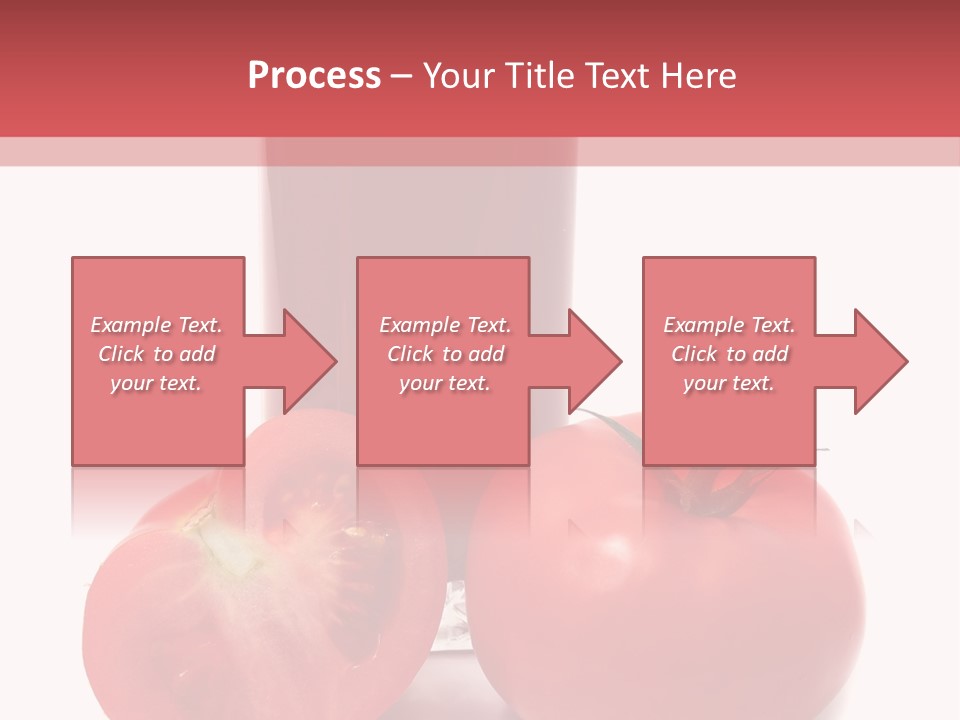 Process – Your Title Text Here

Example Text. Click to add your text.

Example Text. Click to add your text.

Example Text. Click to add your text.